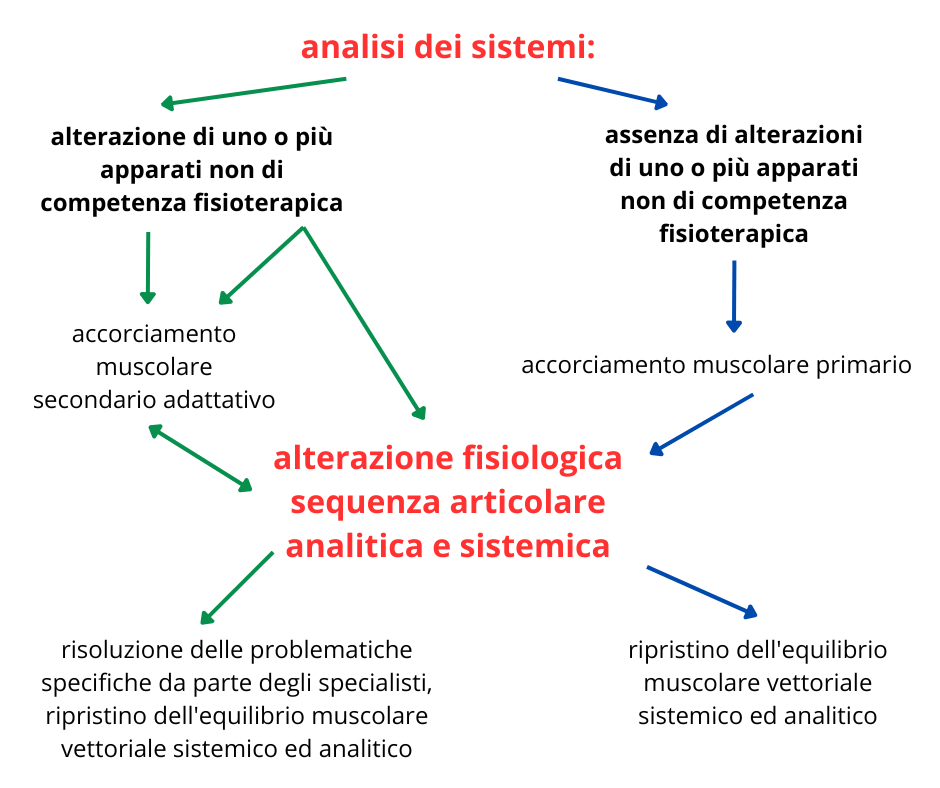 analisi dei sistemi:

alterazione di uno o più apparati non di competenza fisioterapica

assenza di alterazioni di uno o più apparati non di competenza fisioterapica

accorciamento muscolare secondario adattativo

accorciamento muscolare primario

alterazione fisiologica sequenza articolare analitica e sistemica

risoluzione delle problematiche specifiche da parte degli specialisti, ripristino dell'equilibrio muscolare vettoriale sistemico ed analitico

ripristino dell'equilibrio muscolare vettoriale sistemico ed analitico